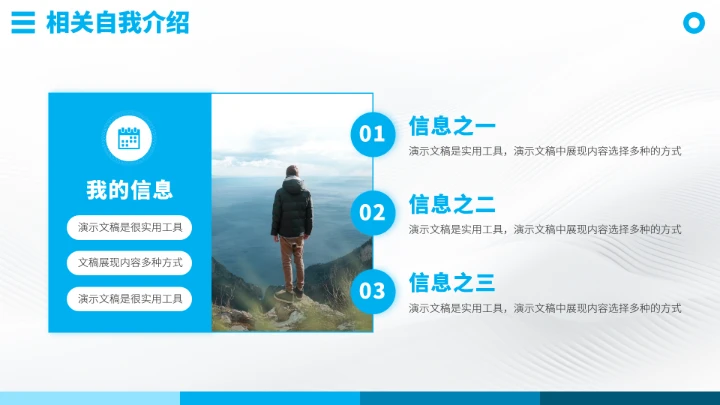 相关自我介绍

我的信息

演示文稿是很实用工具

文稿展现内容多种方式

演示文稿是很实用工具

01 信息之一

演示文稿是实用工具，演示文稿中展现内容选择多种的方式

02 信息之二

演示文稿是实用工具，演示文稿中展现内容选择多种的方式

03 信息之三

演示文稿是实用工具，演示文稿中展现内容选择多种的方式